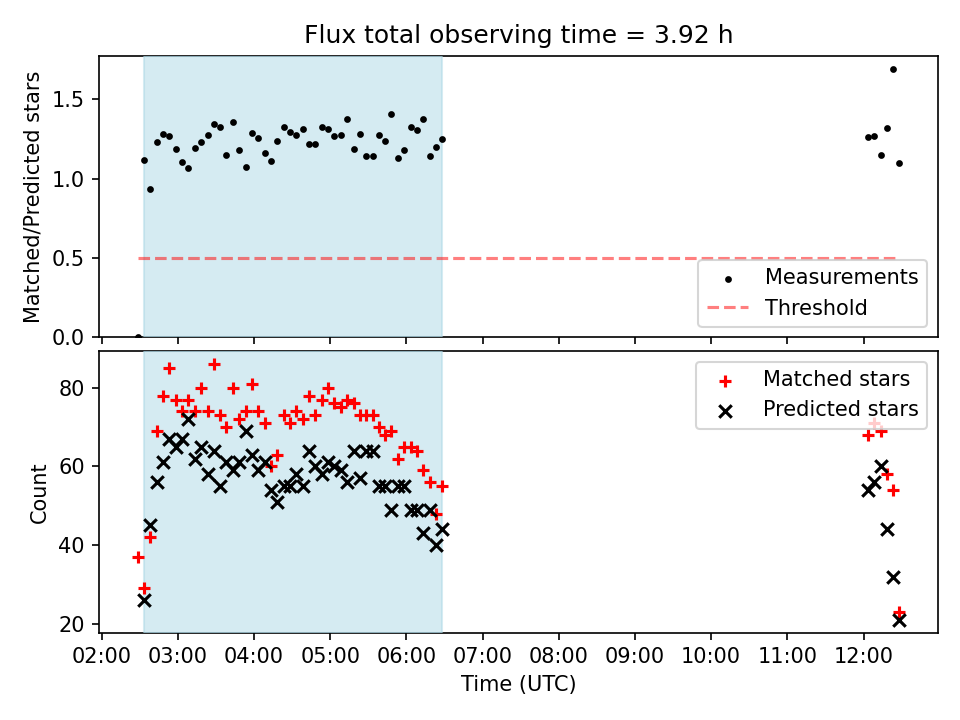 Flux total observing time = 3.92 h

Matched/Predicted stars

1.5
1.0
0.5
0.0

Measurements
Threshold

Count

80
60
40
20

Matched stars
Predicted stars

02:00 03:00 04:00 05:00 06:00 07:00 08:00 09:00 10:00 11:00 12:00

Time (UTC)